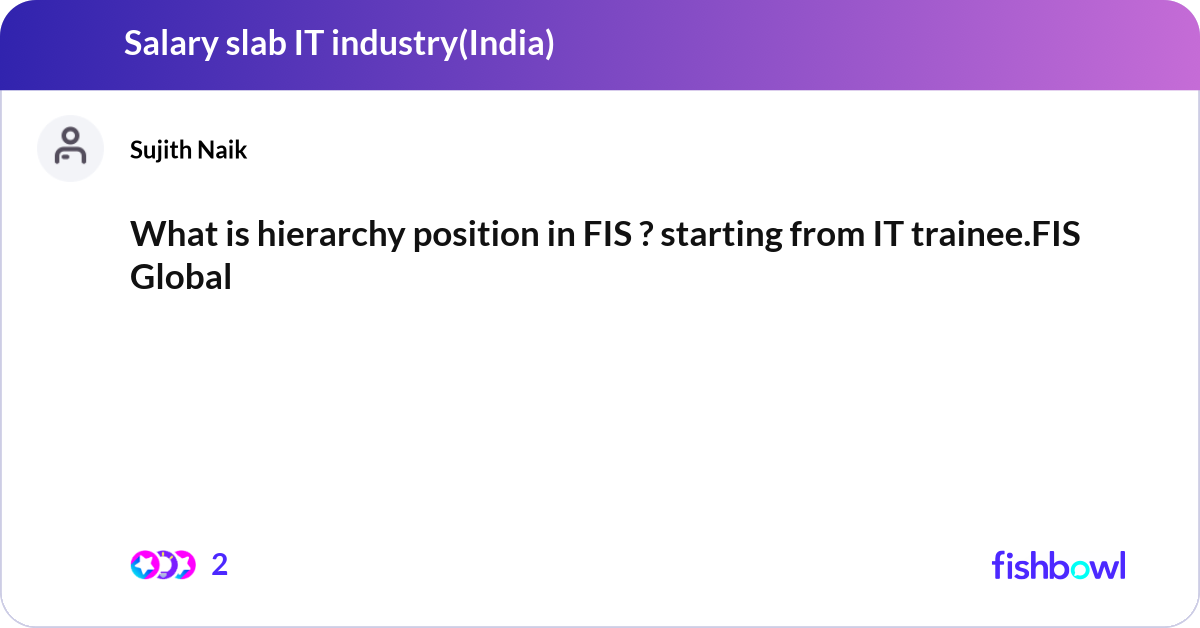 Salary slab IT industry(India)

Sujith Naik

What is hierarchy position in FIS ? starting from IT trainee.FIS Global

2

fishbowl